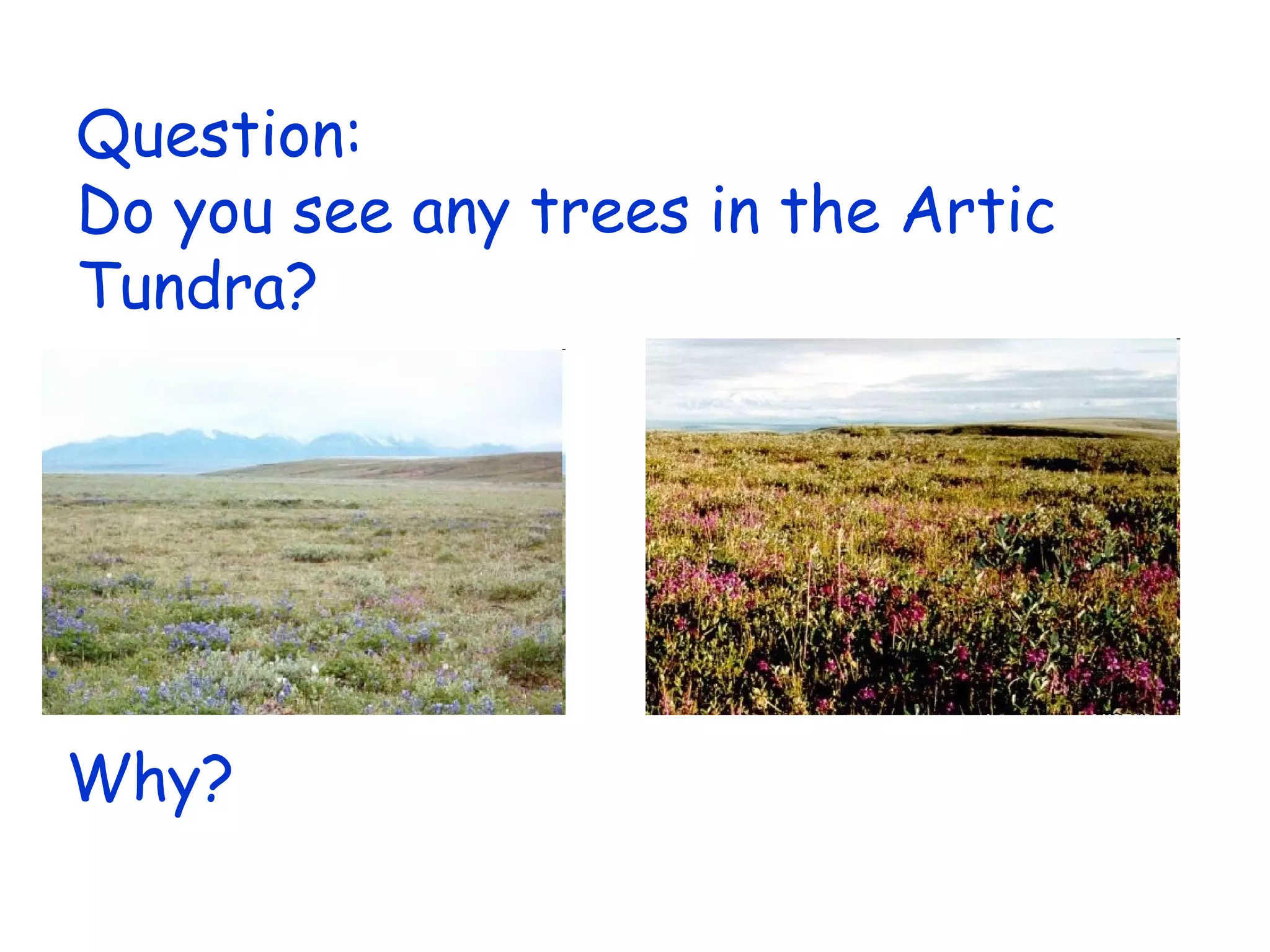 Question:
Do you see any trees in the Artic Tundra?

Why?